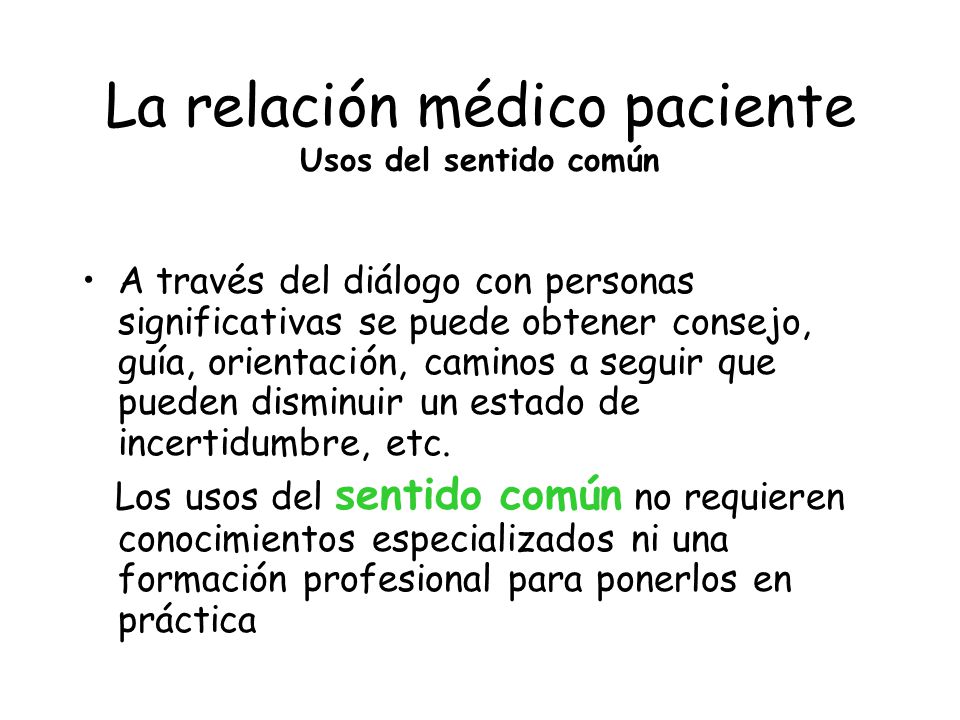 La relación médico paciente
Usos del sentido común

• A través del diálogo con personas significativas se puede obtener consejo, guía, orientación, caminos a seguir que pueden disminuir un estado de incertidumbre, etc.

Los usos del sentido común no requieren conocimientos especializados ni una formación profesional para ponerlos en práctica